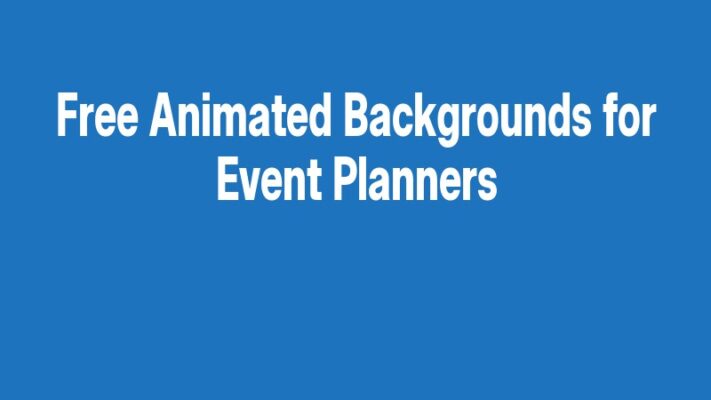 Free Animated Backgrounds for Event Planners